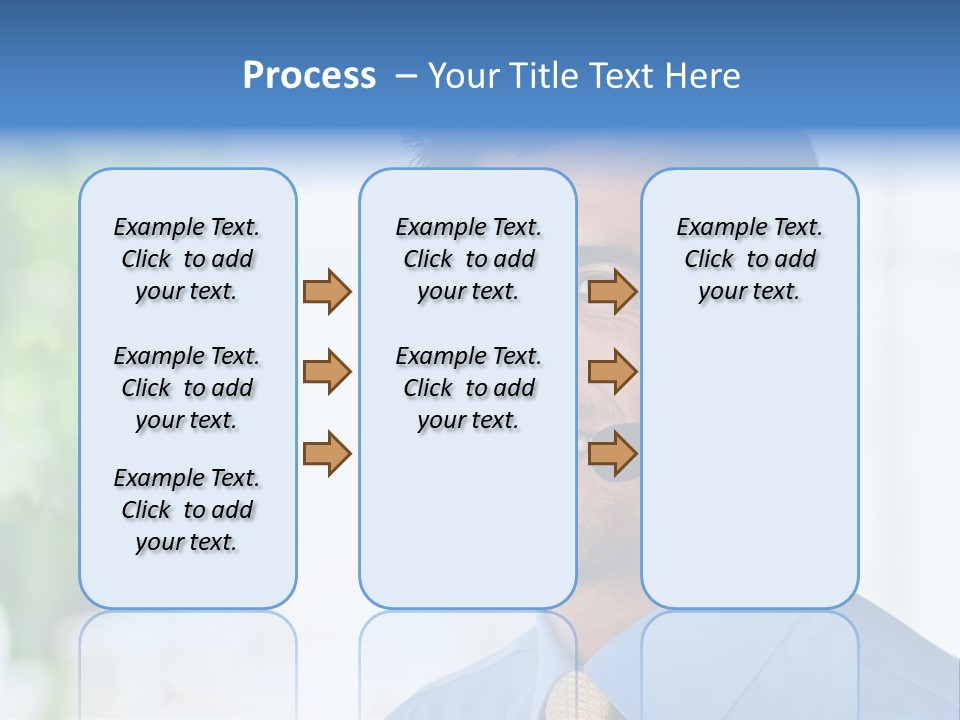 Process – Your Title Text Here

Example Text. Click to add your text.

Example Text. Click to add your text.

Example Text. Click to add your text.

Example Text. Click to add your text.

Example Text. Click to add your text.

Example Text. Click to add your text.